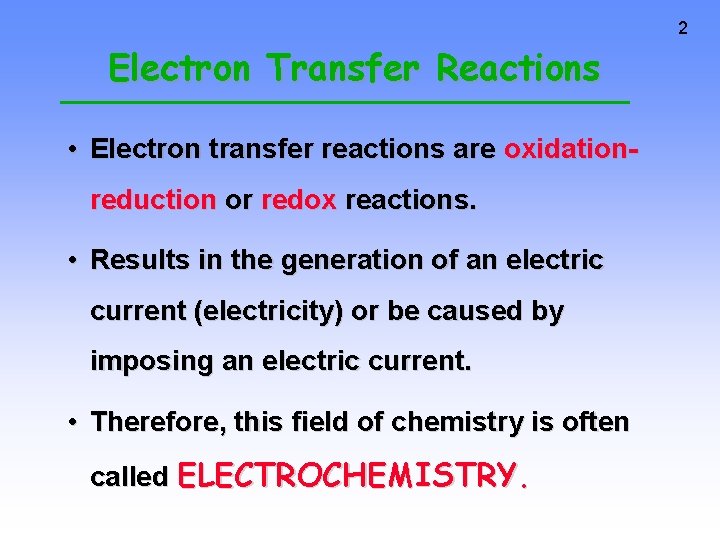 2

Electron Transfer Reactions

• Electron transfer reactions are oxidation-reduction or redox reactions.

• Results in the generation of an electric current (electricity) or be caused by imposing an electric current.

• Therefore, this field of chemistry is often called ELECTROCHEMISTRY.